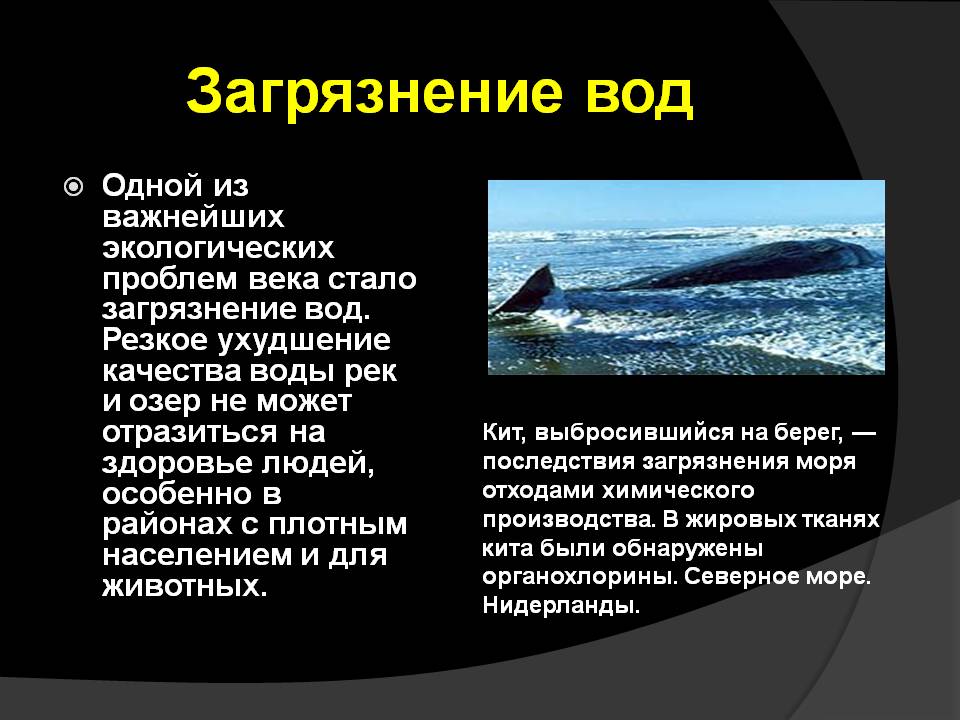 Загрязнение вод

Одной из важнейших экологических проблем века стало загрязнение вод. Резкое ухудшение качества воды рек и озер не может отразиться на здоровье людей, особенно в районах с плотным населением и для животных.

Кит, выбросившийся на берег, — последствия загрязнения моря отходами химического производства. В жировых тканях кита были обнаружены органохлорины. Северное море. Нидерланды.